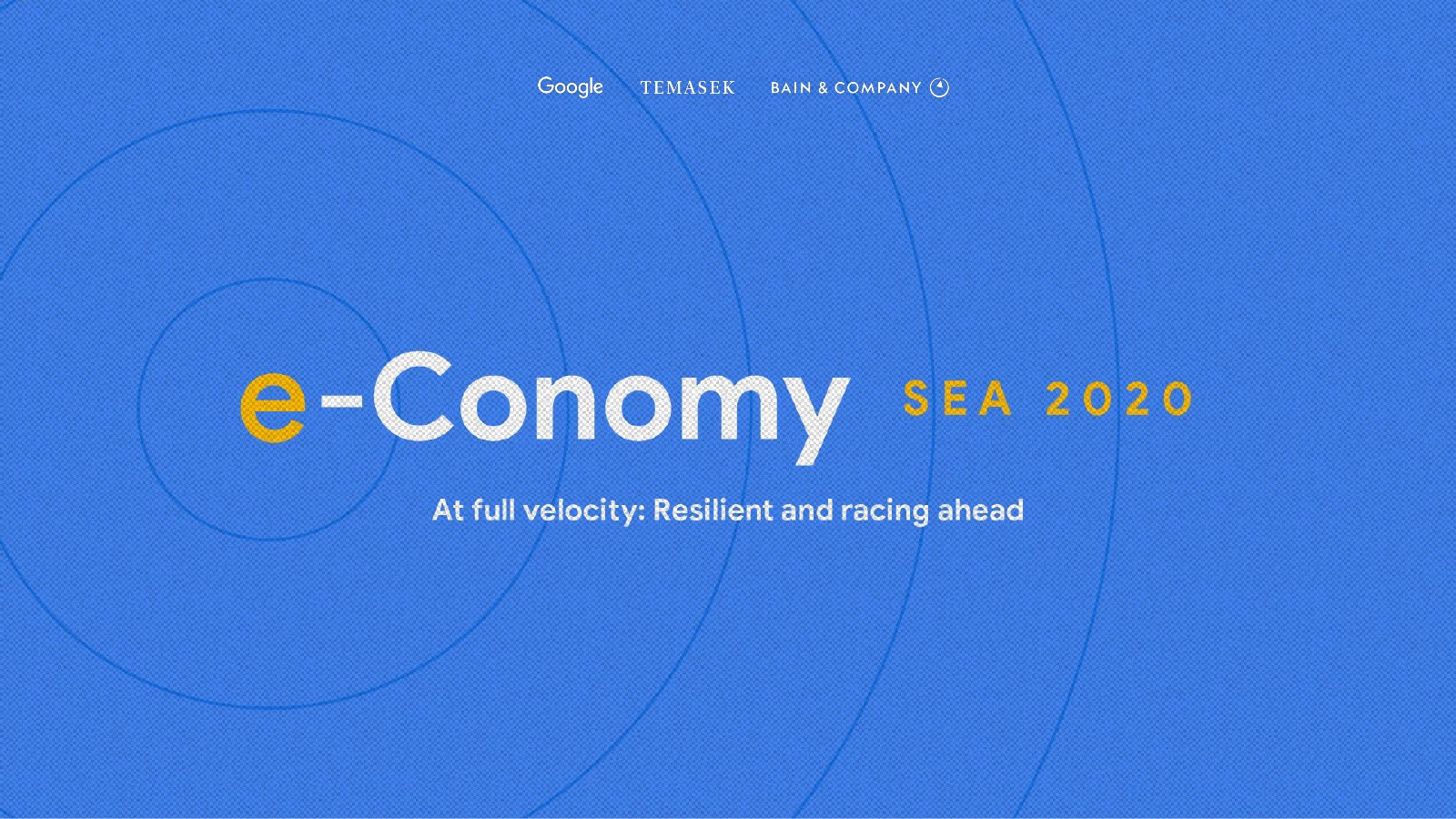 Google TEMASEK BAIN & COMPANY

e-Conomy SEA 2020

At full velocity: Resilient and racing ahead